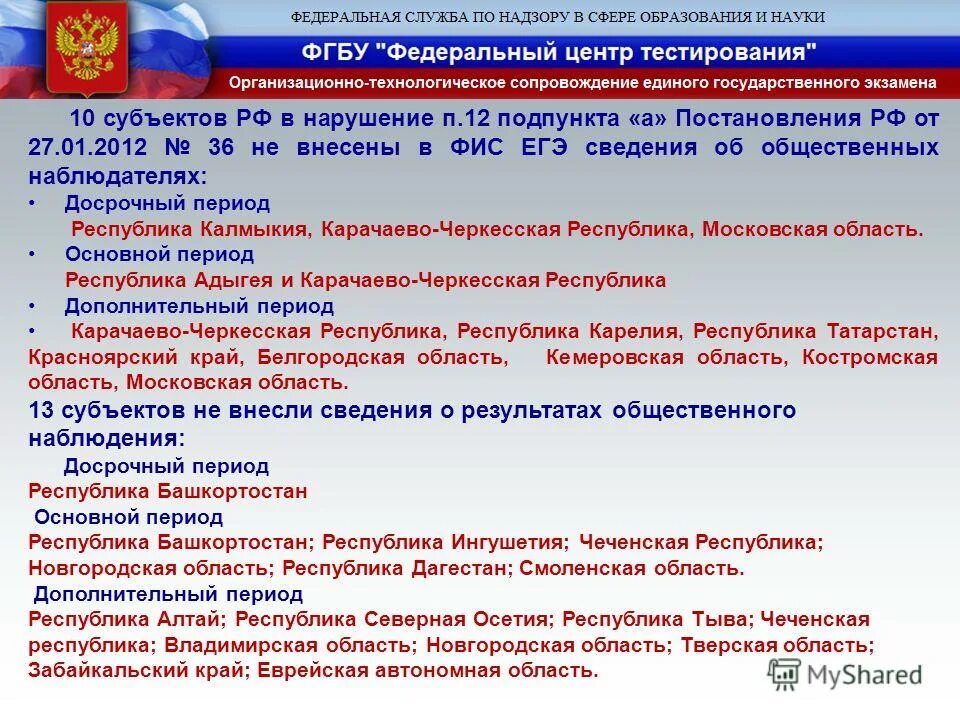 ФЕДЕРАЛЬНАЯ СЛУЖБА ПО НАДЗОРУ В СФЕРЕ ОБРАЗОВАНИЯ И НАУКИ

ФГБУ "Федеральный центр тестирования"

Организационно-технологическое сопровождение единого государственного экзамена

10 субъектов РФ в нарушение п.12 подпункта «а» Постановления РФ от 27.01.2012 № 36 не внесены в ФИС ЕГЭ сведения об общественных наблюдателях:

• Досрочный период
Республика Калмыкия, Карачаево-Черкесская Республика, Московская область.

• Основной период
Республика Адыгея и Карачаево-Черкесская Республика

• Дополнительный период

• Карачаево-Черкесская Республика, Республика Карелия, Республика Татарстан, Красноярский край, Белгородская область, Кемеровская область, Костромская область, Московская область.

13 субъектов не внесли сведения о результатах общественного наблюдения:

Досрочный период
Республика Башкортостан

Основной период
Республика Башкортостан; Республика Ингушетия; Чеченская Республика; Новгородская область; Республика Дагестан; Смоленская область.

Дополнительный период
Республика Алтай; Республика Северная Осетия; Республика Тыва; Чеченская республика; Владимирская область; Новгородская область; Тверская область; Забайкальский край; Еврейская автономная область.

MyShared